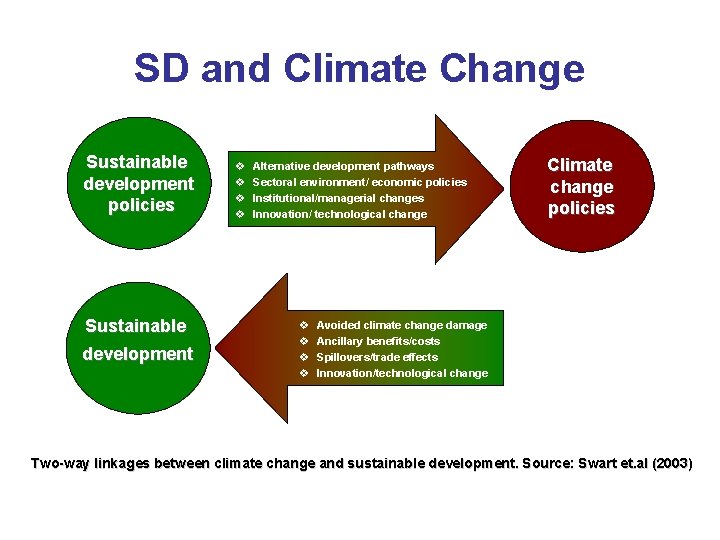 SD and Climate Change

Sustainable development policies

❖ Alternative development pathways
❖ Sectoral environment/ economic policies
❖ Institutional/managerial changes
❖ Innovation/ technological change

Climate change policies

Sustainable development

❖ Avoided climate change damage
❖ Ancillary benefits/costs
❖ Spillovers/trade effects
❖ Innovation/technological change

Two-way linkages between climate change and sustainable development. Source: Swart et.al (2003)